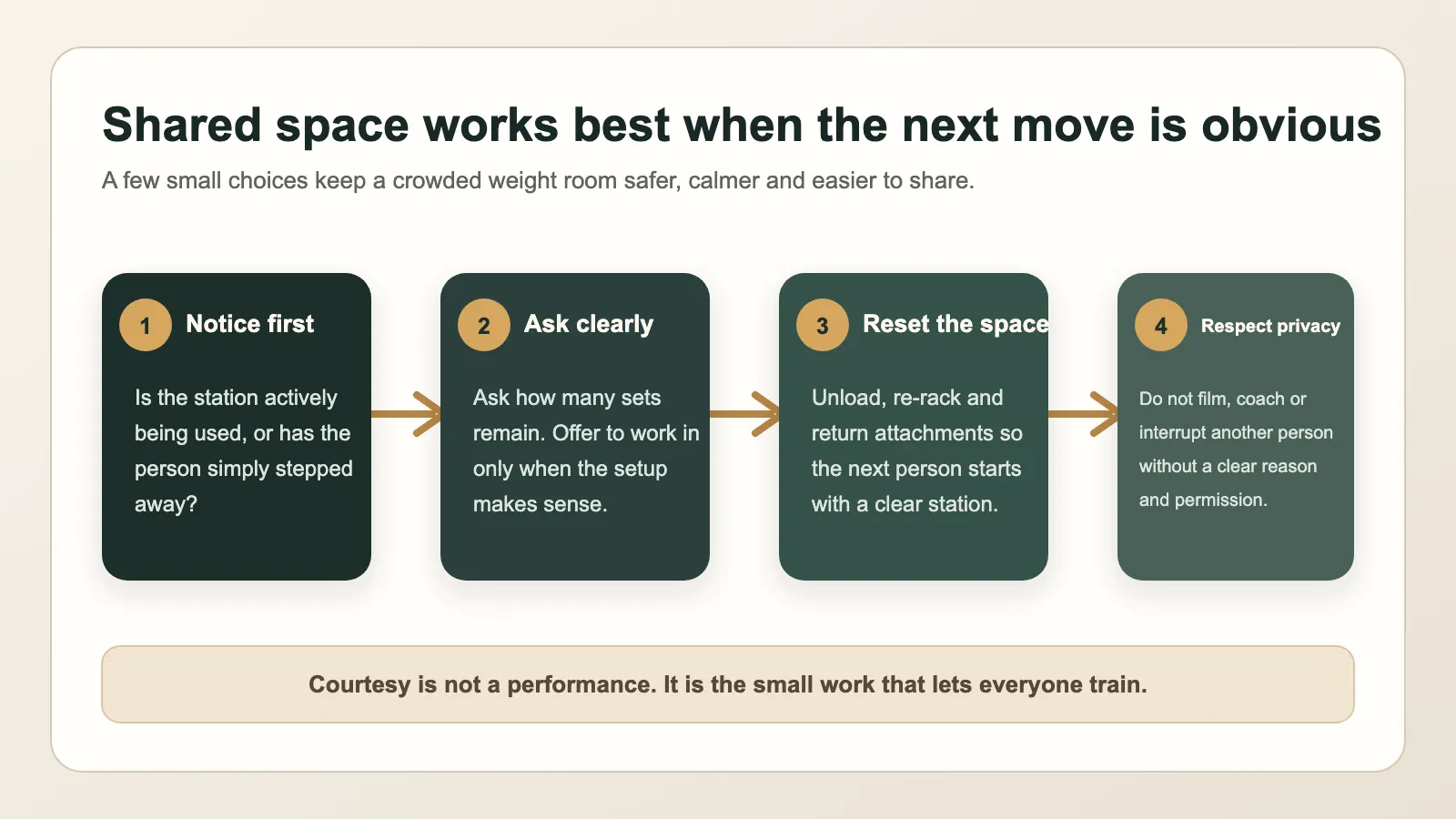 Shared space works best when the next move is obvious

A few small choices keep a crowded weight room safer, calmer and easier to share.

1 Notice first

Is the station actively being used, or has the person simply stepped away?

2 Ask clearly

Ask how many sets remain. Offer to work in only when the setup makes sense.

3 Reset the space

Unload, re-rack and return attachments so the next person starts with a clear station.

4 Respect privacy

Do not film, coach or interrupt another person without a clear reason and permission.

Courtesy is not a performance. It is the small work that lets everyone train.